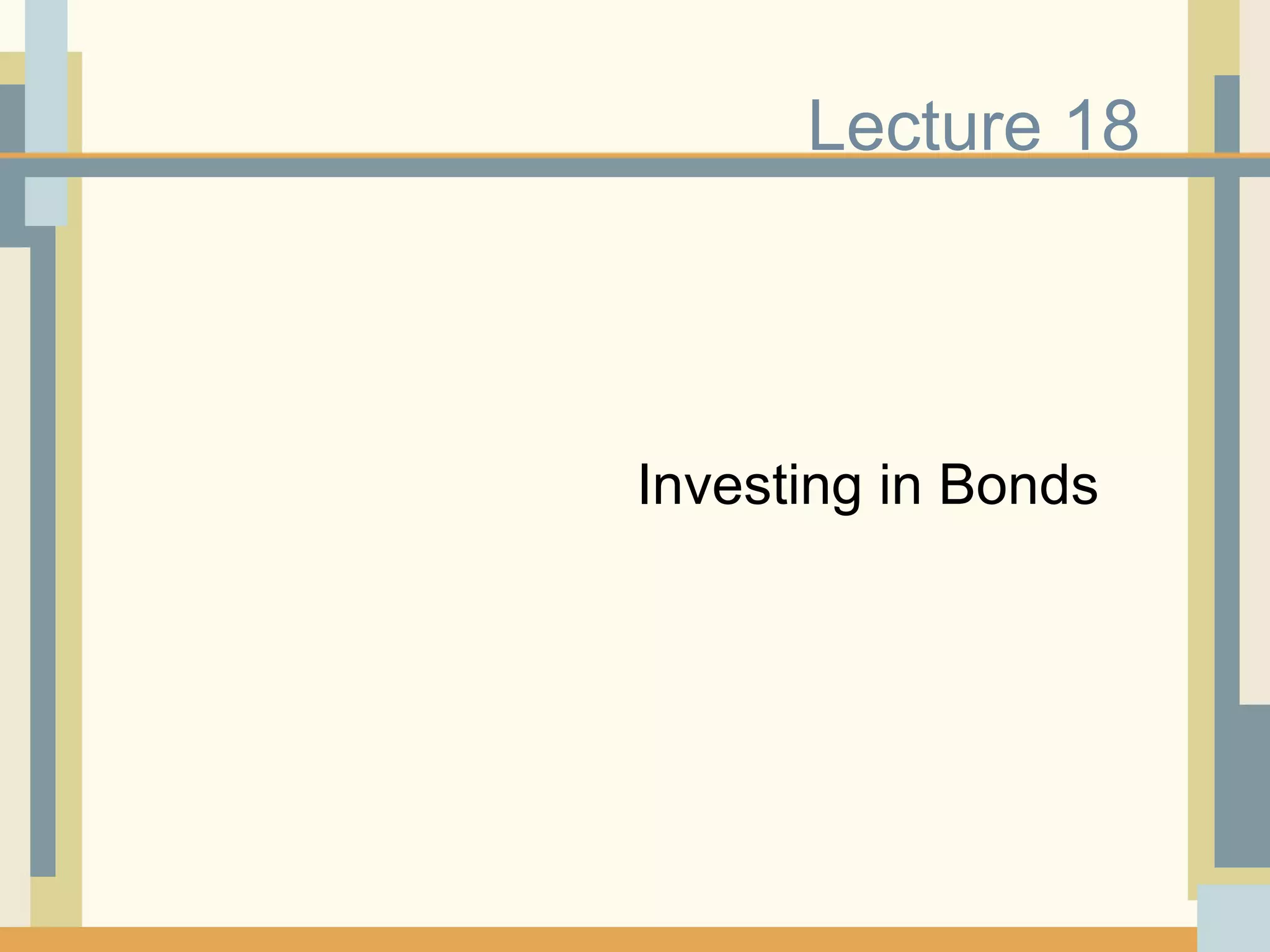 Lecture 18

Investing in Bonds